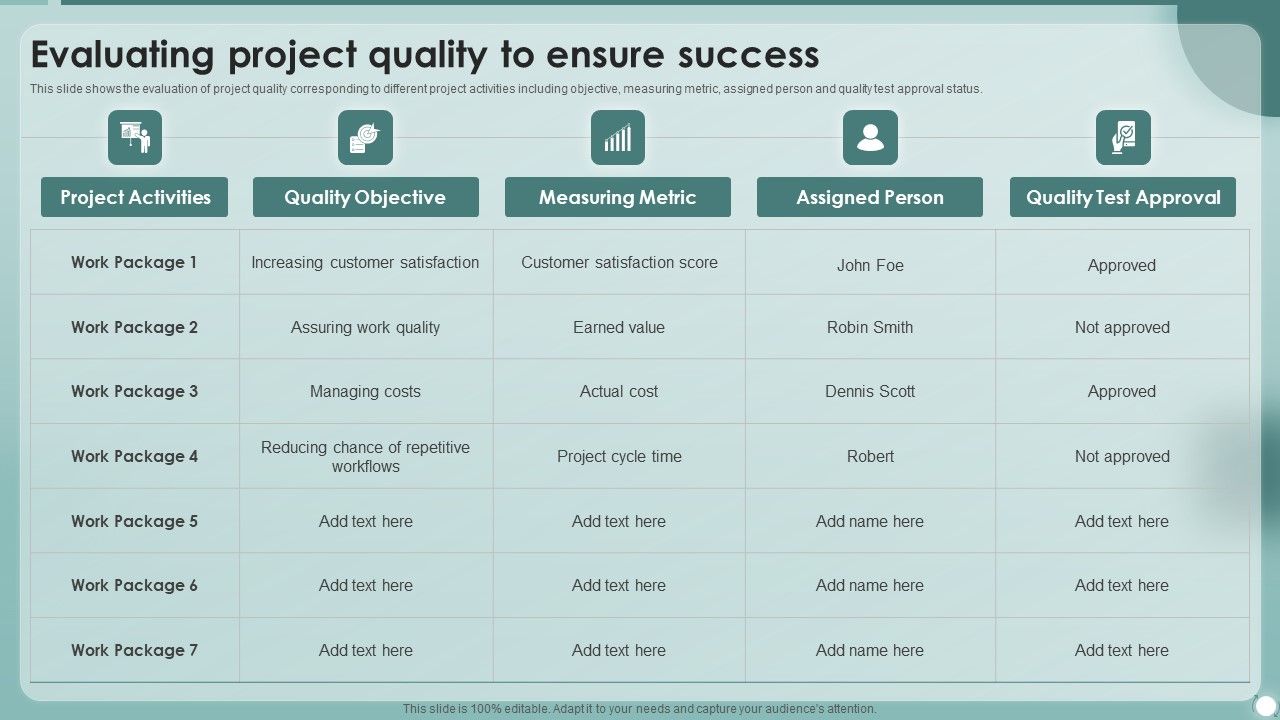 Evaluating project quality to ensure success

This slide shows the evaluation of project quality corresponding to different project activities including objective, measuring metric, assigned person and quality test approval status.

| Project Activities | Quality Objective | Measuring Metric | Assigned Person | Quality Test Approval |
|---|---|---|---|---|
| Work Package 1 | Increasing customer satisfaction | Customer satisfaction score | John Foe | Approved |
| Work Package 2 | Assuring work quality | Earned value | Robin Smith | Not approved |
| Work Package 3 | Managing costs | Actual cost | Dennis Scott | Approved |
| Work Package 4 | Reducing chance of repetitive workflows | Project cycle time | Robert | Not approved |
| Work Package 5 | Add text here | Add text here | Add name here | Add text here |
| Work Package 6 | Add text here | Add text here | Add name here | Add text here |
| Work Package 7 | Add text here | Add text here | Add name here | Add text here |

This slide is 100% editable. Adapt it to your needs and capture your audience's attention.